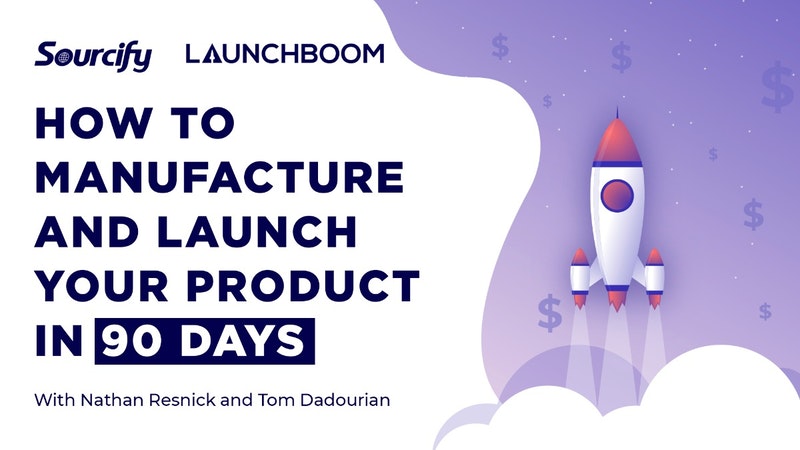 Sourcify LAUNCHBOOM

HOW TO MANUFACTURE AND LAUNCH YOUR PRODUCT IN 90 DAYS

With Nathan Resnick and Tom Dadourian

$ $ $ $ $ $ $ $